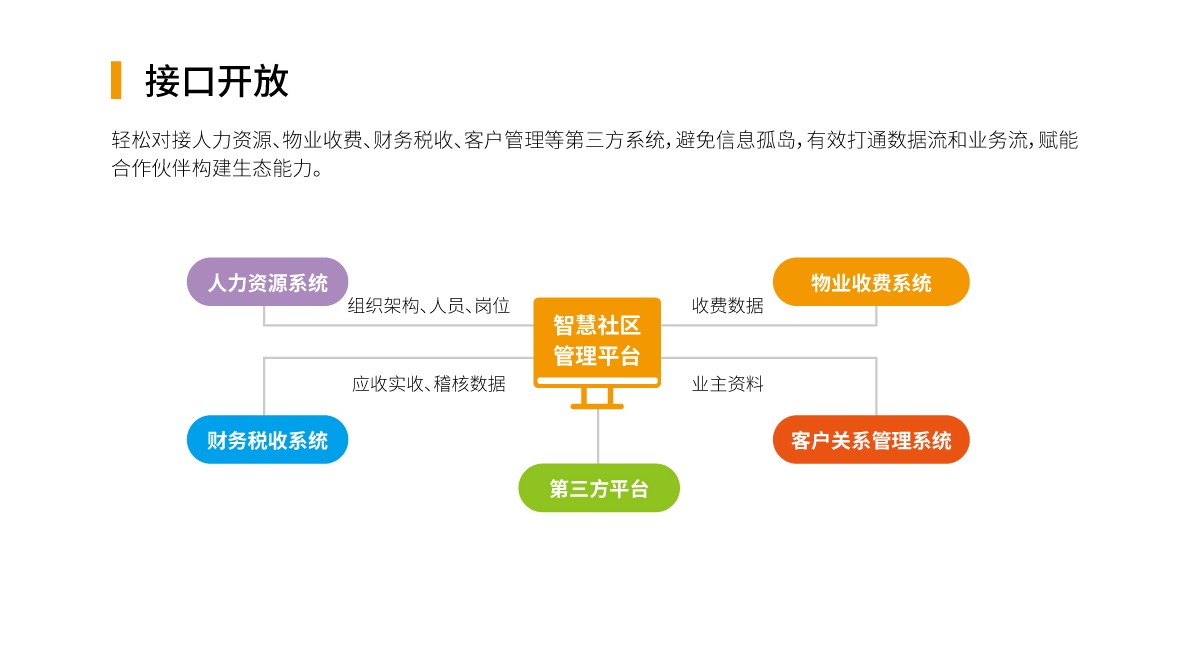 接口开放

轻松对接人力资源、物业收费、财务税收、客户管理等第三方系统，避免信息孤岛，有效打通数据流和业务流，赋能合作伙伴构建生态能力。

人力资源系统

组织架构、人员、岗位

智慧社区管理平台

收费数据

物业收费系统

应收实收、稽核数据

业主资料

财务税收系统

客户关系管理系统

第三方平台